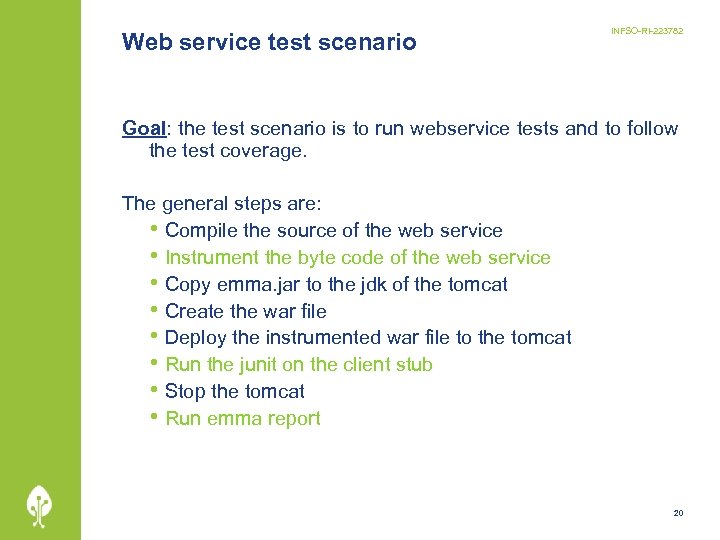 Web service test scenario

INFSO-RI-223782

Goal: the test scenario is to run webservice tests and to follow the test coverage.

The general steps are:

• Compile the source of the web service
• Instrument the byte code of the web service
• Copy emma.jar to the jdk of the tomcat
• Create the war file
• Deploy the instrumented war file to the tomcat
• Run the junit on the client stub
• Stop the tomcat
• Run emma report

20